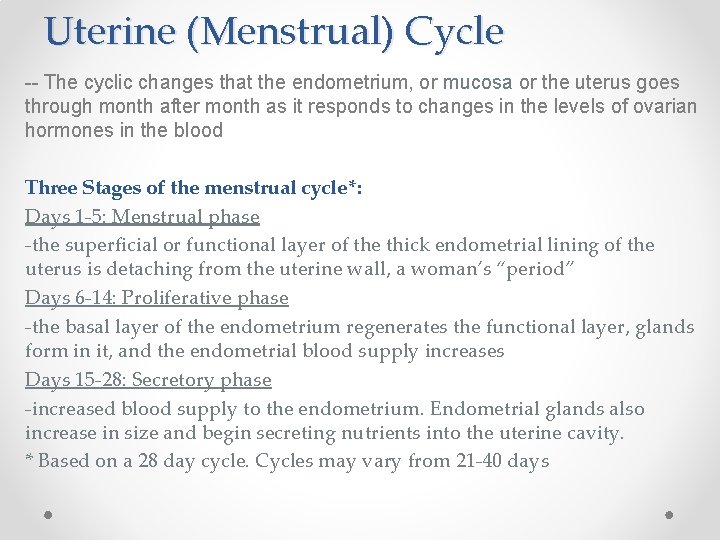 Uterine (Menstrual) Cycle

-- The cyclic changes that the endometrium, or mucosa or the uterus goes through month after month as it responds to changes in the levels of ovarian hormones in the blood

Three Stages of the menstrual cycle*:

Days 1-5: Menstrual phase

-the superficial or functional layer of the thick endometrial lining of the uterus is detaching from the uterine wall, a woman's "period"

Days 6-14: Proliferative phase

-the basal layer of the endometrium regenerates the functional layer, glands form in it, and the endometrial blood supply increases

Days 15-28: Secretory phase

-increased blood supply to the endometrium. Endometrial glands also increase in size and begin secreting nutrients into the uterine cavity.

* Based on a 28 day cycle. Cycles may vary from 21-40 days